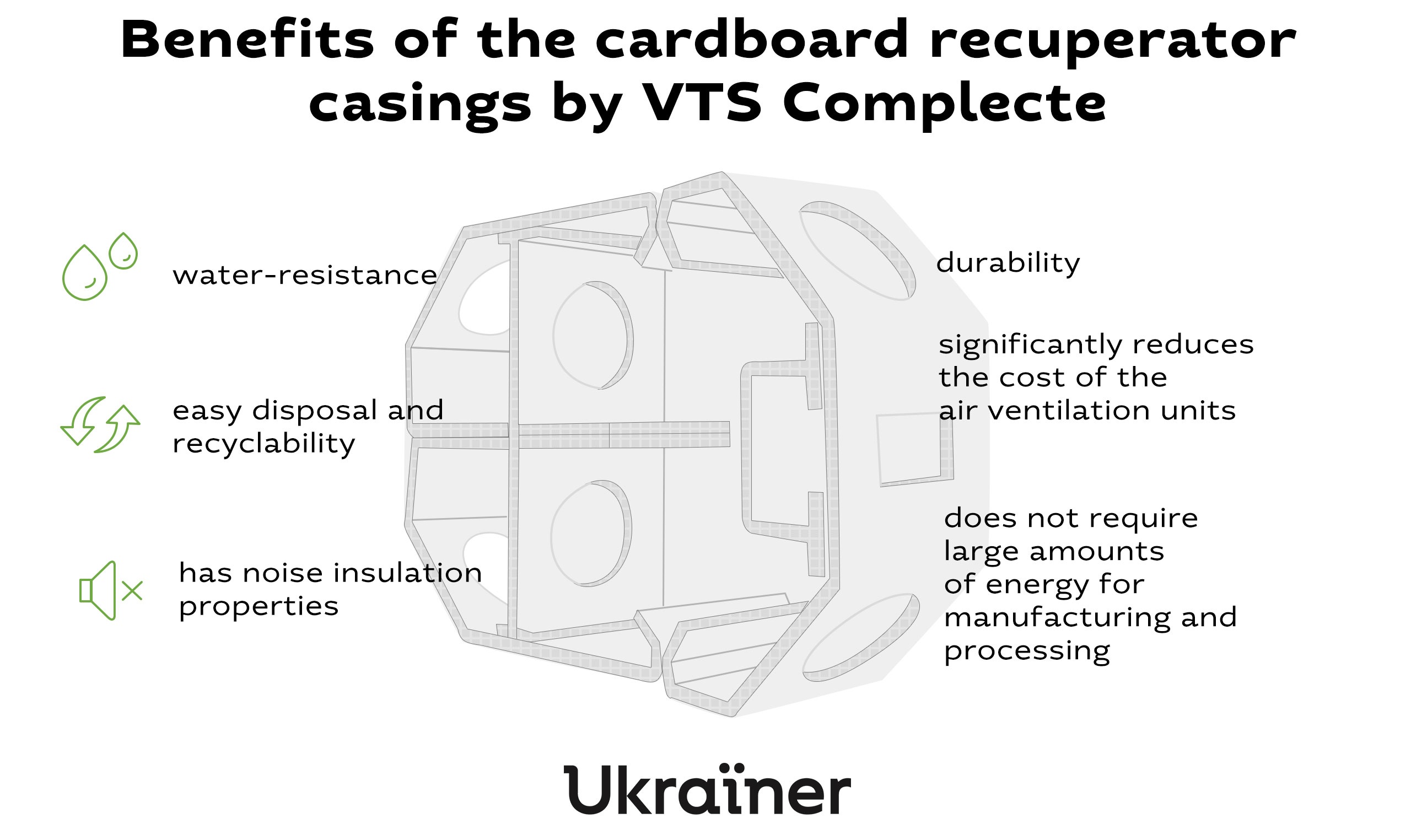 Benefits of the cardboard recuperator casings by VTS Complecte

water-resistance

easy disposal and recyclability

has noise insulation properties

durability

significantly reduces the cost of the air ventilation units

does not require large amounts of energy for manufacturing and processing

Ukraïner